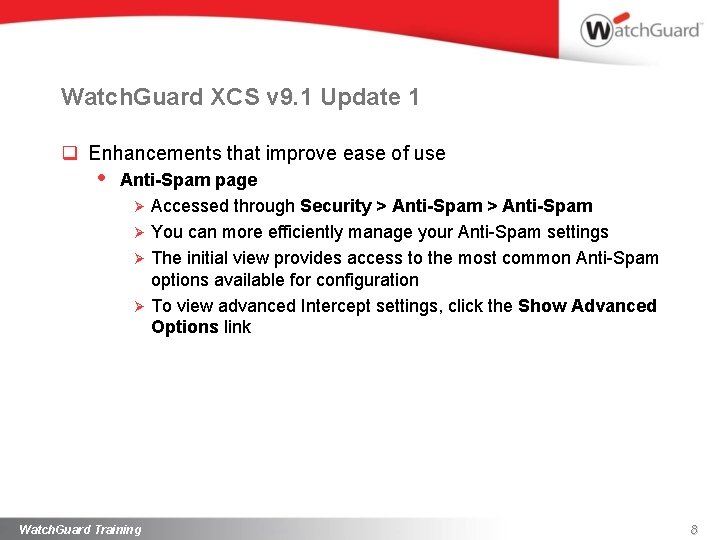 WatchGuard

WatchGuard XCS v9.1 Update 1

Enhancements that improve ease of use

Anti-Spam page

Accessed through Security > Anti-Spam > Anti-Spam

You can more efficiently manage your Anti-Spam settings

The initial view provides access to the most common Anti-Spam options available for configuration

To view advanced Intercept settings, click the Show Advanced Options link

WatchGuard Training

8